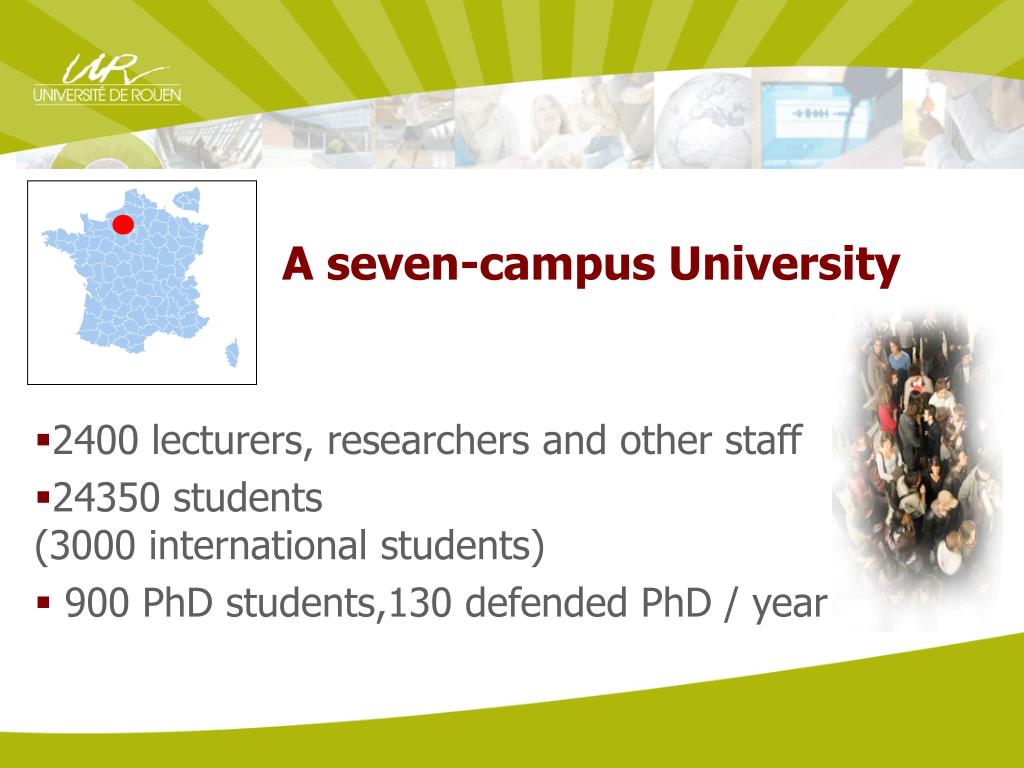 UR
UNIVERSITÉ DE ROUEN

A seven-campus University

▪2400 lecturers, researchers and other staff
▪24350 students
(3000 international students)
▪ 900 PhD students,130 defended PhD / year